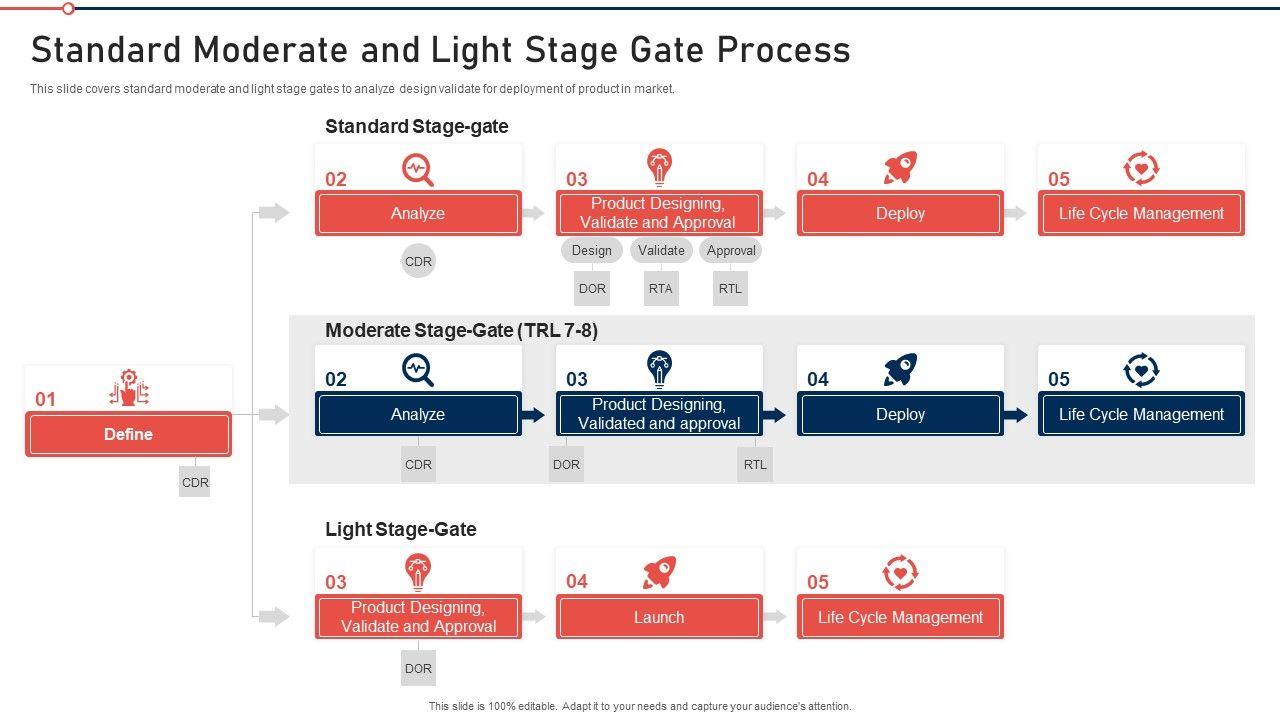 Standard Moderate and Light Stage Gate Process

This slide covers standard moderate and light stage gates to analyze design validate for deployment of product in market.

01
Define
CDR

Standard Stage-gate

02
Analyze
CDR

03
Product Designing, Validate and Approval
Design
Validate
Approval
DOR
RTA
RTL

04
Deploy

05
Life Cycle Management

Moderate Stage-Gate (TRL 7-8)

02
Analyze
CDR

03
Product Designing, Validated and approval
DOR
RTL

04
Deploy

05
Life Cycle Management

Light Stage-Gate

03
Product Designing, Validate and Approval
DOR

04
Launch

05
Life Cycle Management

This slide is 100% editable. Adapt it to your needs and capture your audience's attention.